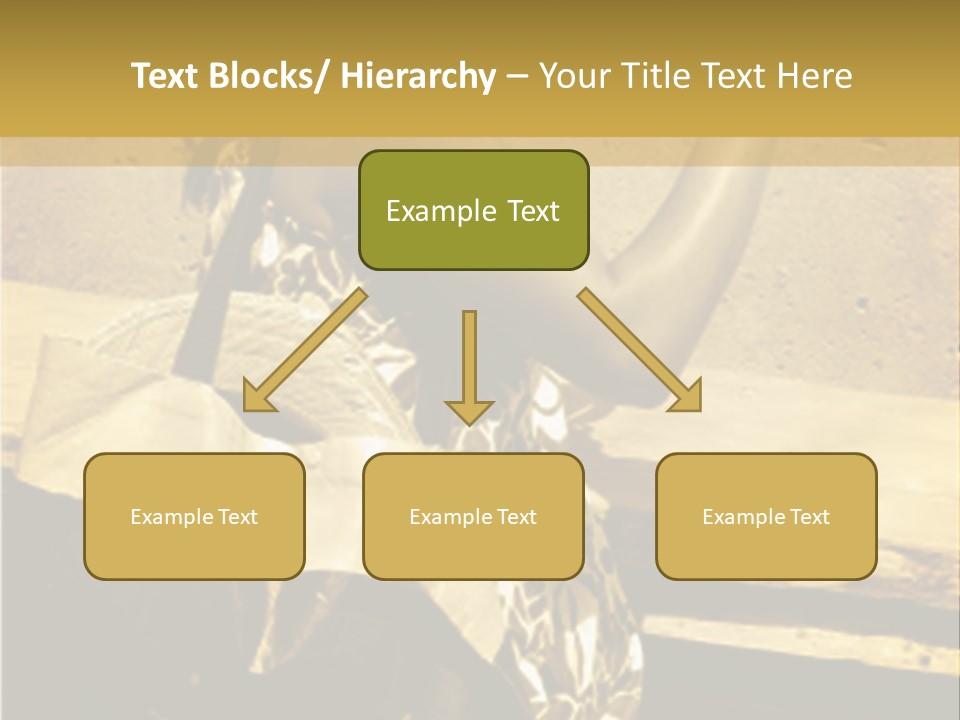 Text Blocks/ Hierarchy – Your Title Text Here

Example Text

Example Text

Example Text

Example Text